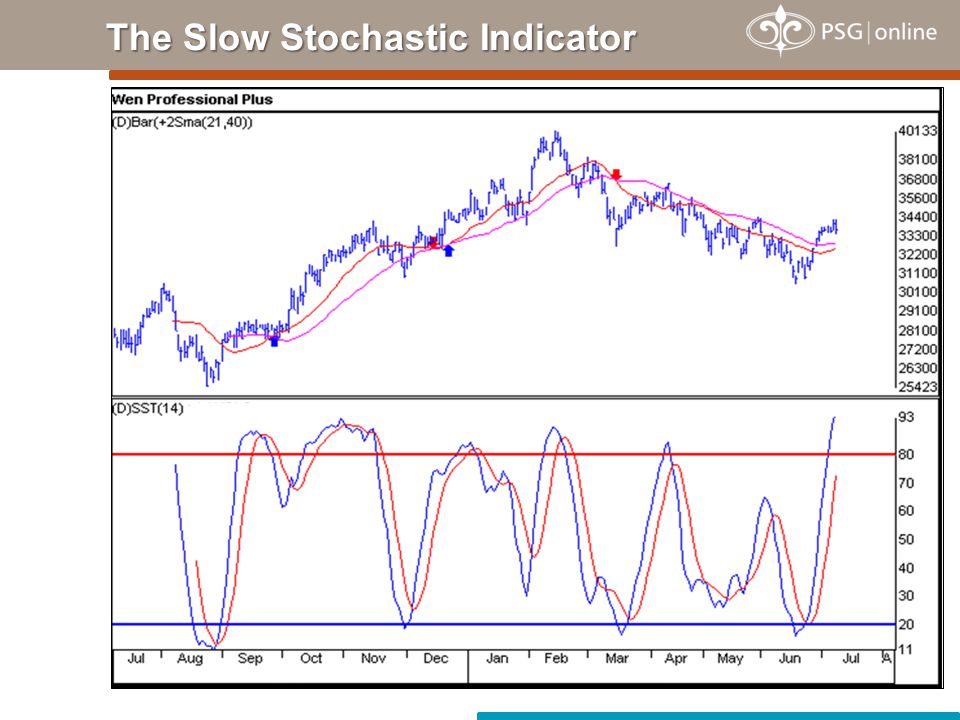 The Slow Stochastic Indicator

PSG | online

Wen Professional Plus

(D)Bar(+2Sma(21,40))

40133
38100
36800
35600
34400
33300
32200
31100
30100
29100
28100
27200
26300
25423

(D)SST(14)

93
80
70
60
50
40
30
20
11

Jul Aug Sep Oct Nov Dec Jan Feb Mar Apr May Jun Jul A